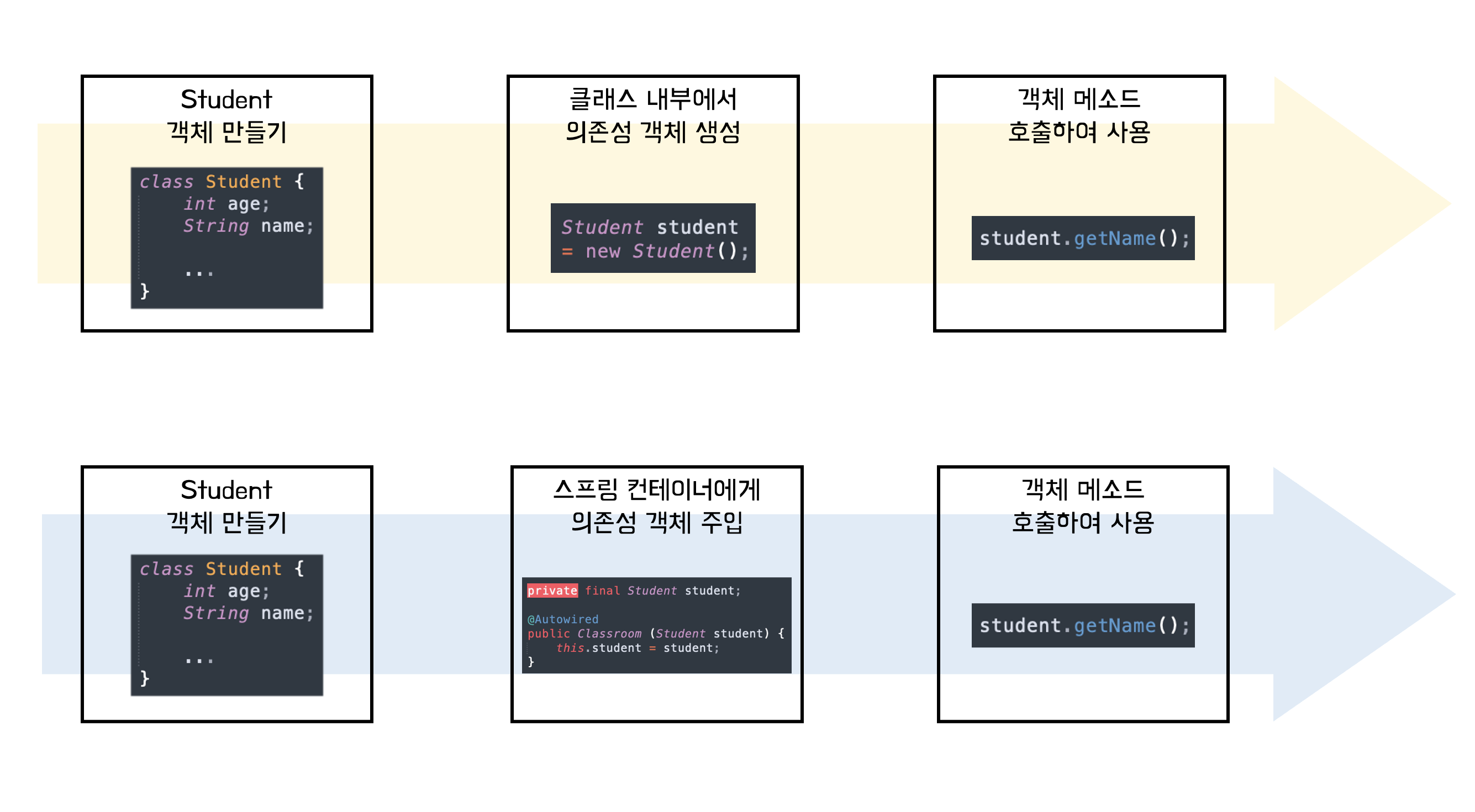 Student
객체 만들기

class Student {
    int age;
    String name;

    ...
}

클래스 내부에서
의존성 객체 생성

Student student
= new Student();

객체 메소드
호출하여 사용

student.getName();

Student
객체 만들기

class Student {
    int age;
    String name;

    ...
}

스프링 컨테이너에게
의존성 객체 주입

private final Student student;

@Autowired
public Classroom (Student student) {
    this.student = student;
}

객체 메소드
호출하여 사용

student.getName();